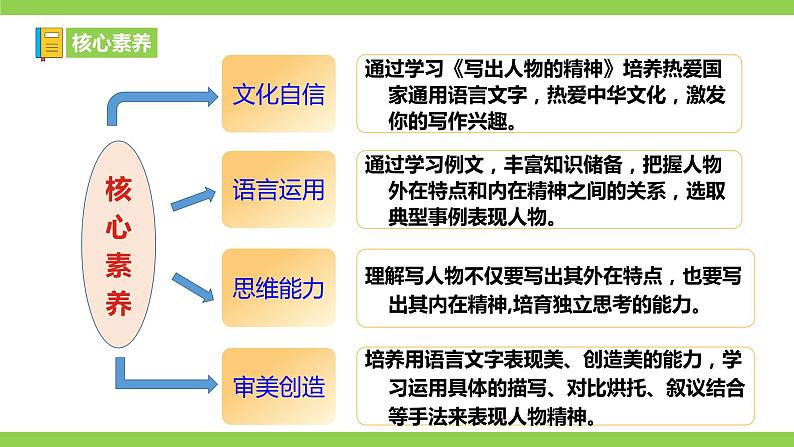 核心素养

核心素养

文化自信

通过学习《写出人物的精神》培养热爱国家通用语言文字，热爱中华文化，激发你的写作兴趣。

语言运用

通过学习例文，丰富知识储备，把握人物外在特点和内在精神之间的关系，选取典型事例表现人物。

思维能力

理解写人物不仅要写出其外在特点，也要写出其内在精神,培育独立思考的能力。

审美创造

培养用语言文字表现美、创造美的能力，学习运用具体的描写、对比烘托、叙议结合等手法来表现人物精神。